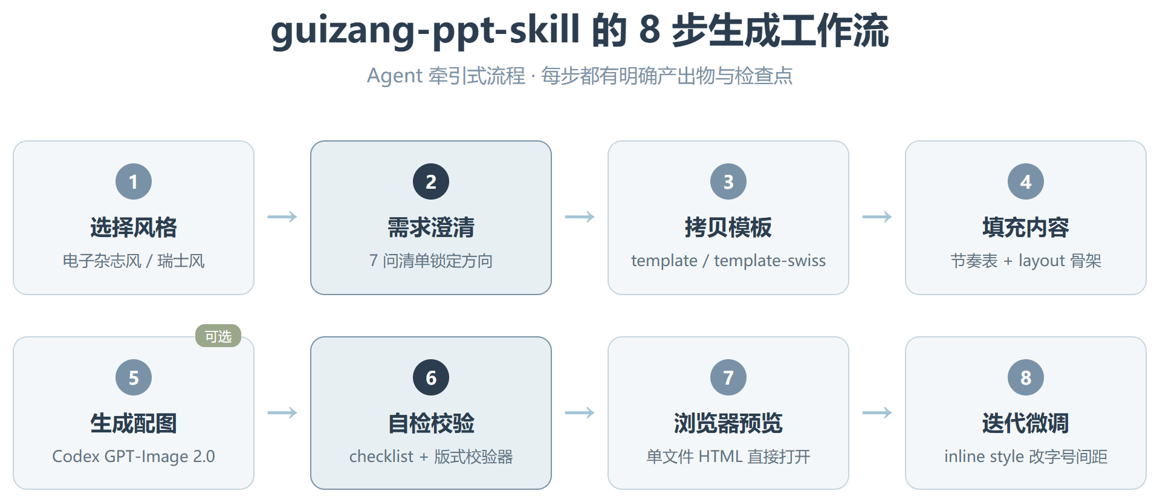 guizang-ppt-skill 的 8 步生成工作流

Agent 牵引式流程 · 每步都有明确产出物与检查点

1
选择风格
电子杂志风 / 瑞士风

2
需求澄清
7 问清单锁定方向

3
拷贝模板
template / template-swiss

4
填充内容
节奏表 + layout 骨架

可选
5
生成配图
Codex GPT-Image 2.0

6
自检校验
checklist + 版式校验器

7
浏览器预览
单文件 HTML 直接打开

8
迭代微调
inline style 改字号间距